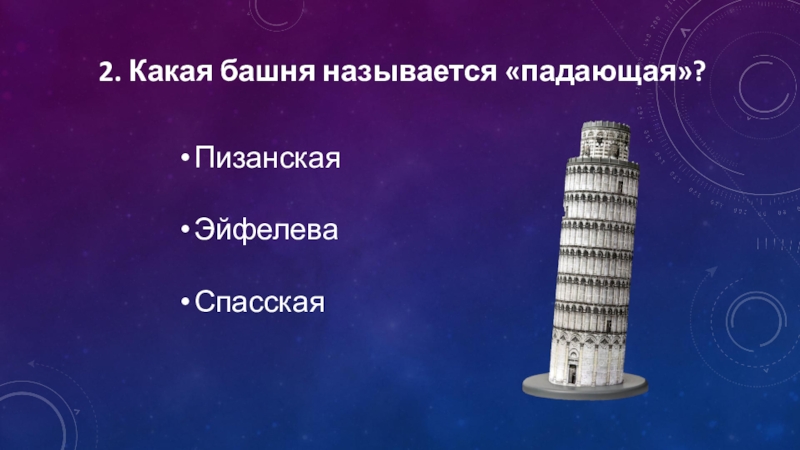 2. Какая башня называется «падающая»?

• Пизанская

• Эйфелева

• Спасская